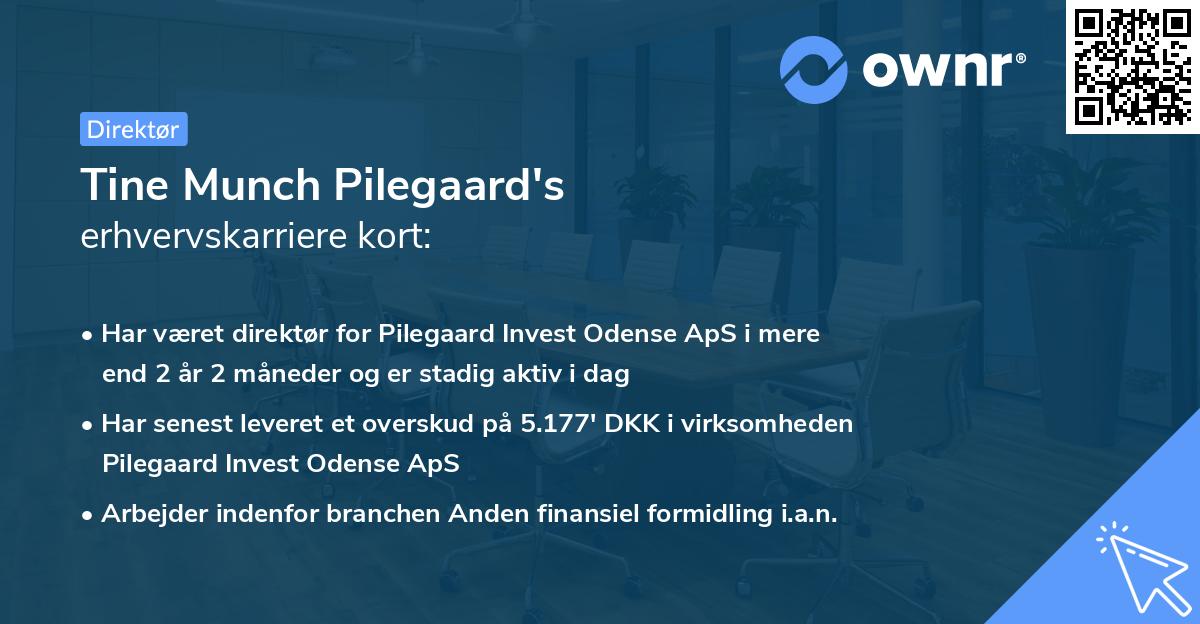 ownr®

Direktør

Tine Munch Pilegaard's erhvervskarriere kort:

• Har været direktør for Pilegaard Invest Odense ApS i mere end 2 år 2 måneder og er stadig aktiv i dag

• Har senest leveret et overskud på 5.177' DKK i virksomheden Pilegaard Invest Odense ApS

• Arbejder indenfor branchen Anden finansiel formidling i.a.n.